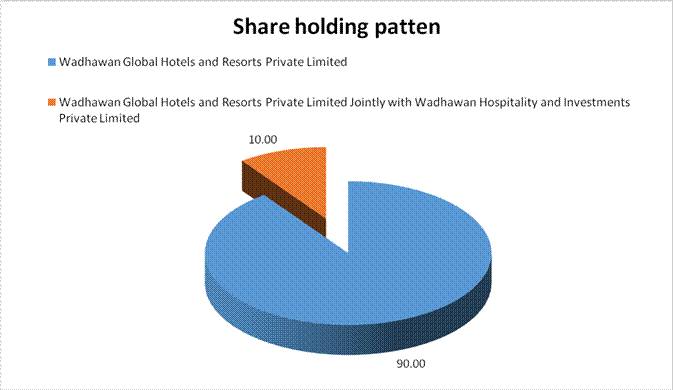 Share holding patten

Wadhawan Global Hotels and Resorts Private Limited

Wadhawan Global Hotels and Resorts Private Limited Jointly with Wadhawan Hospitality and Investments Private Limited

10.00

90.00